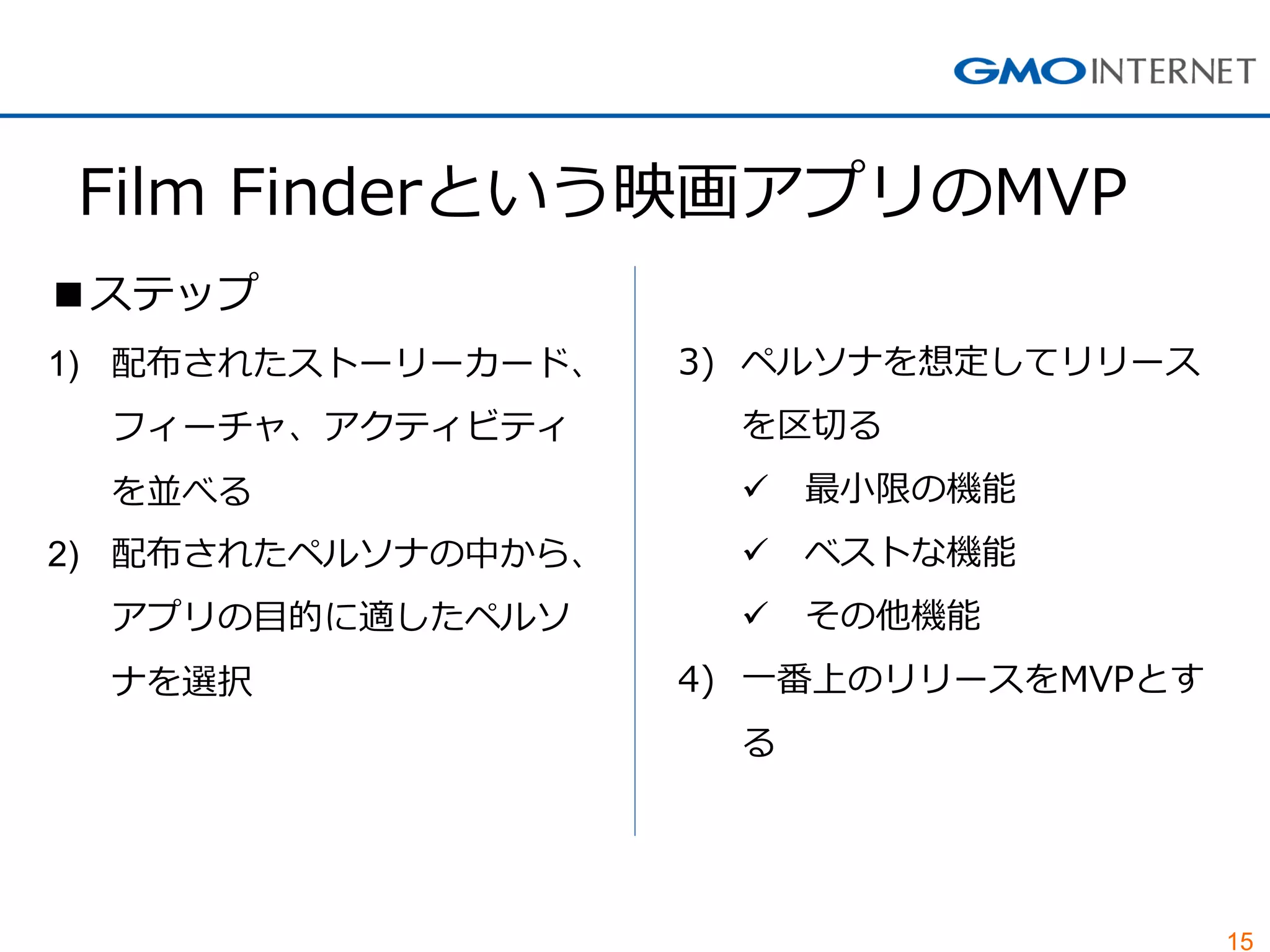 GMO INTERNET

Film Finderという映画アプリのMVP

■ステップ

1) 配布されたストーリーカード、フィーチャ、アクティビティを並べる

2) 配布されたペルソナの中から、アプリの目的に適したペルソナを選択

3) ペルソナを想定してリリースを区切る

✓ 最小限の機能

✓ ベストな機能

✓ その他機能

4) 一番上のリリースをMVPとする

15